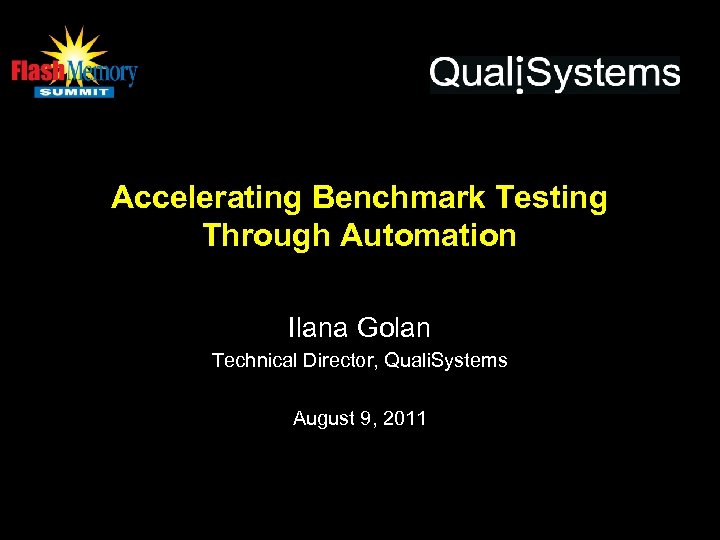 FlashMemory SUMMIT

QualiSystems

Accelerating Benchmark Testing Through Automation

Ilana Golan

Technical Director, QualiSystems

August 9, 2011